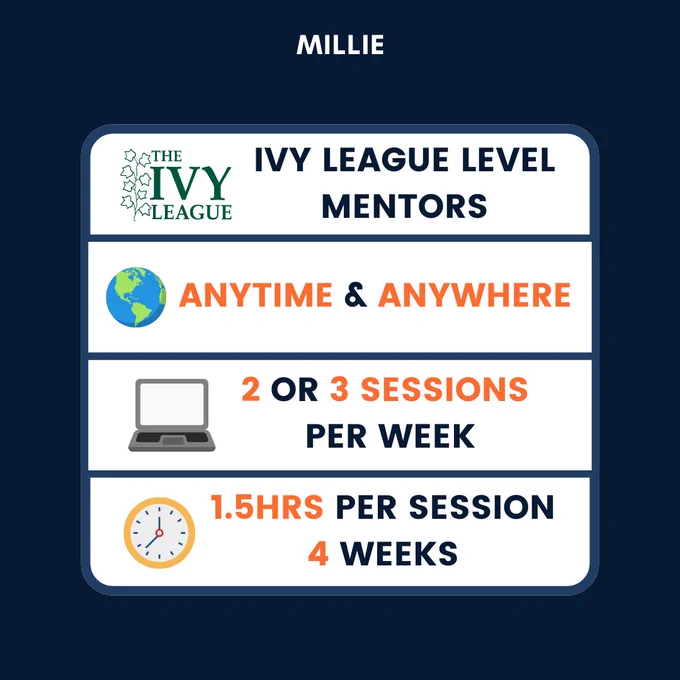 MILLIE

THE IVY LEAGUE

IVY LEAGUE LEVEL MENTORS

ANYTIME & ANYWHERE

2 OR 3 SESSIONS PER WEEK

1.5HRS PER SESSION
4 WEEKS